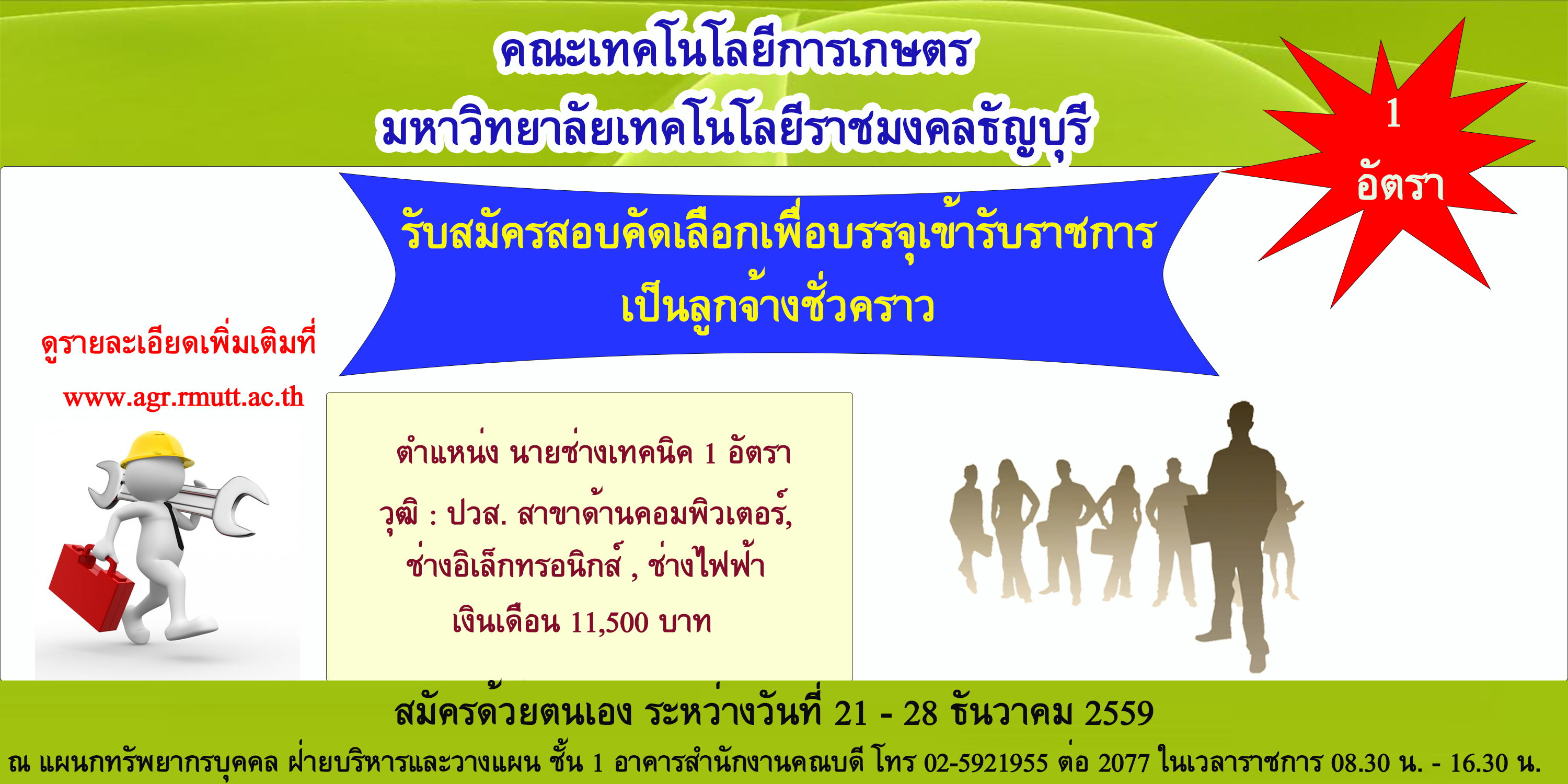 คณะเทคโนโลยีการเกษตร
มหาวิทยาลัยเทคโนโลยีราชมงคลธัญบุรี

1
อัตรา

รับสมัครสอบคัดเลือกเพื่อบรรจุเข้ารับราชการ
เป็นลูกจ้างชั่วคราว

ดูรายละเอียดเพิ่มเติมที่
www.agr.rmutt.ac.th

ตำแหน่ง นายช่างเทคนิค 1 อัตรา
วุฒิ : ปวส. สาขาด้านคอมพิวเตอร์, ช่างอิเล็กทรอนิกส์ , ช่างไฟฟ้า
เงินเดือน 11,500 บาท

สมัครด้วยตนเอง ระหว่างวันที่ 21 - 28 ธันวาคม 2559
ณ แผนกทรัพยากรบุคคล ฝ่ายบริหารและวางแผน ชั้น 1 อาคารสำนักงานคณบดี โทร 02-5921955 ต่อ 2077 ในเวลาราชการ 08.30 น. - 16.30 น.